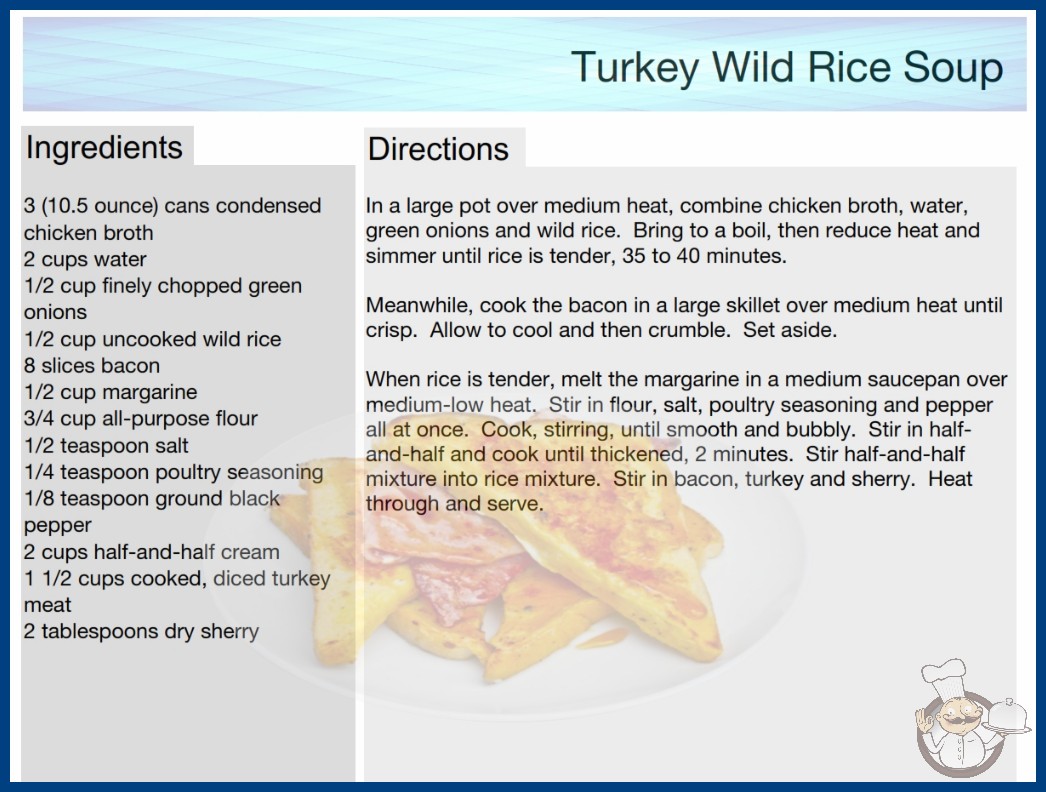 Turkey Wild Rice Soup

Ingredients

3 (10.5 ounce) cans condensed chicken broth
2 cups water
1/2 cup finely chopped green onions
1/2 cup uncooked wild rice
8 slices bacon
1/2 cup margarine
3/4 cup all-purpose flour
1/2 teaspoon salt
1/4 teaspoon poultry seasoning
1/8 teaspoon ground black pepper
2 cups half-and-half cream
1 1/2 cups cooked, diced turkey meat
2 tablespoons dry sherry

Directions

In a large pot over medium heat, combine chicken broth, water, green onions and wild rice. Bring to a boil, then reduce heat and simmer until rice is tender, 35 to 40 minutes.

Meanwhile, cook the bacon in a large skillet over medium heat until crisp. Allow to cool and then crumble. Set aside.

When rice is tender, melt the margarine in a medium saucepan over medium-low heat. Stir in flour, salt, poultry seasoning and pepper all at once. Cook, stirring, until smooth and bubbly. Stir in half-and-half and cook until thickened, 2 minutes. Stir half-and-half mixture into rice mixture. Stir in bacon, turkey and sherry. Heat through and serve.